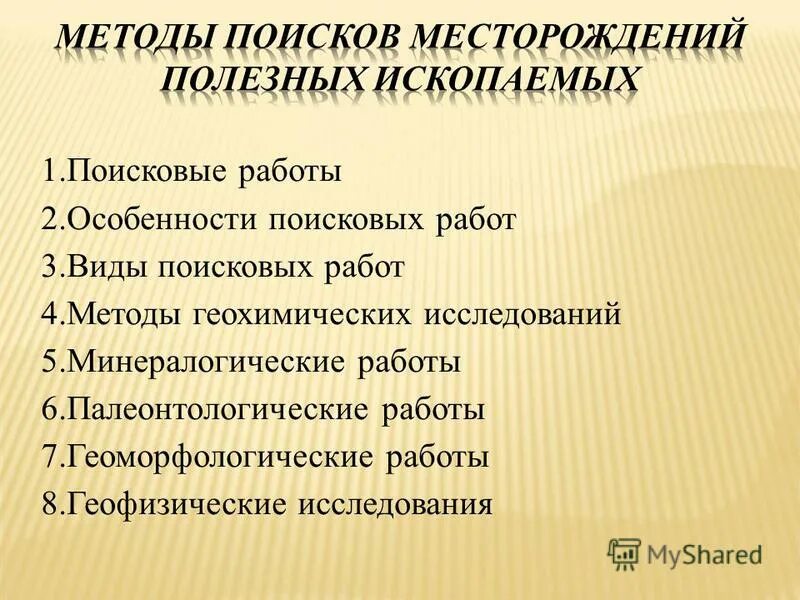 МЕТОДЫ ПОИСКОВ МЕСТОРОЖДЕНИЙ ПОЛЕЗНЫХ ИСКОПАЕМЫХ

1.Поисковые работы
2.Особенности поисковых работ
3.Виды поисковых работ
4.Методы геохимических исследований
5.Минералогические работы
6.Палеонтологические работы
7.Геоморфологические работы
8.Геофизические исследования

MyShared